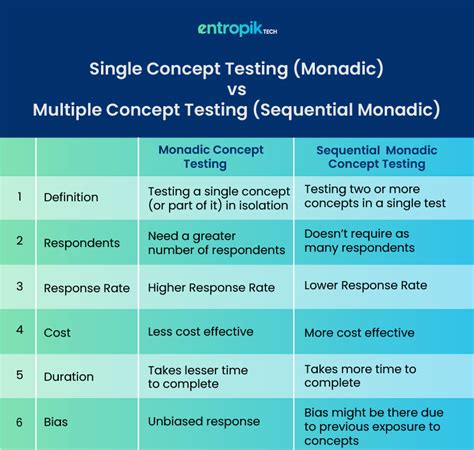 entropik TECH

Single Concept Testing (Monadic)
vs
Multiple Concept Testing (Sequential Monadic)

| | | Monadic Concept Testing | Sequential Monadic Concept Testing |
|---|---|---|---|
| 1 | Definition | Testing a single concept (or part of it) in isolation | Testing two or more concepts in a single test |
| 2 | Respondents | Need a greater number of respondents | Doesn't require as many respondents |
| 3 | Response Rate | Higher Response Rate | Lower Response Rate |
| 4 | Cost | Less cost effective | More cost effective |
| 5 | Duration | Takes lesser time to complete | Takes more time to complete |
| 6 | Bias | Unbiased response | Bias might be there due to previous exposure to concepts |